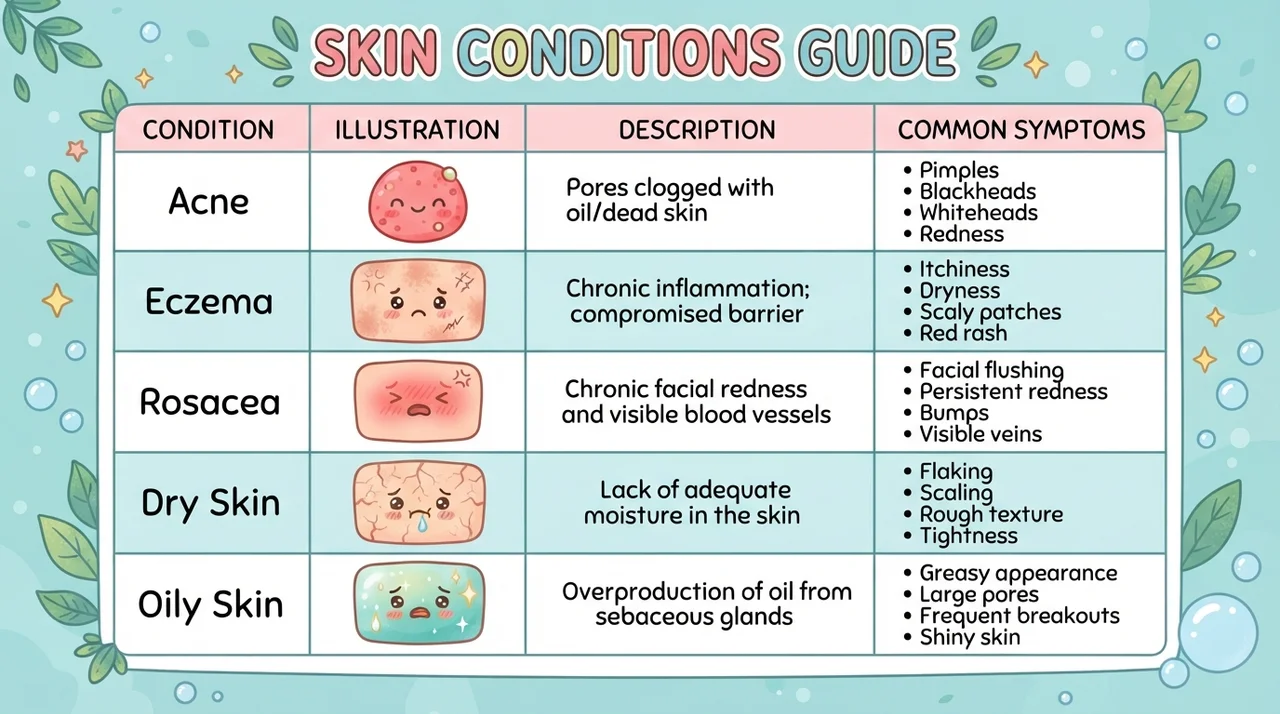 SKIN CONDITIONS GUIDE

| CONDITION | ILLUSTRATION | DESCRIPTION | COMMON SYMPTOMS |
|---|---|---|---|
| Acne | | Pores clogged with oil/dead skin | • Pimples • Blackheads • Whiteheads • Redness |
| Eczema | | Chronic inflammation; compromised barrier | • Itchiness • Dryness • Scaly patches • Red rash |
| Rosacea | | Chronic facial redness and visible blood vessels | • Facial flushing • Persistent redness • Bumps • Visible veins |
| Dry Skin | | Lack of adequate moisture in the skin | • Flaking • Scaling • Rough texture • Tightness |
| Oily Skin | | Overproduction of oil from sebaceous glands | • Greasy appearance • Large pores • Frequent breakouts • Shiny skin |